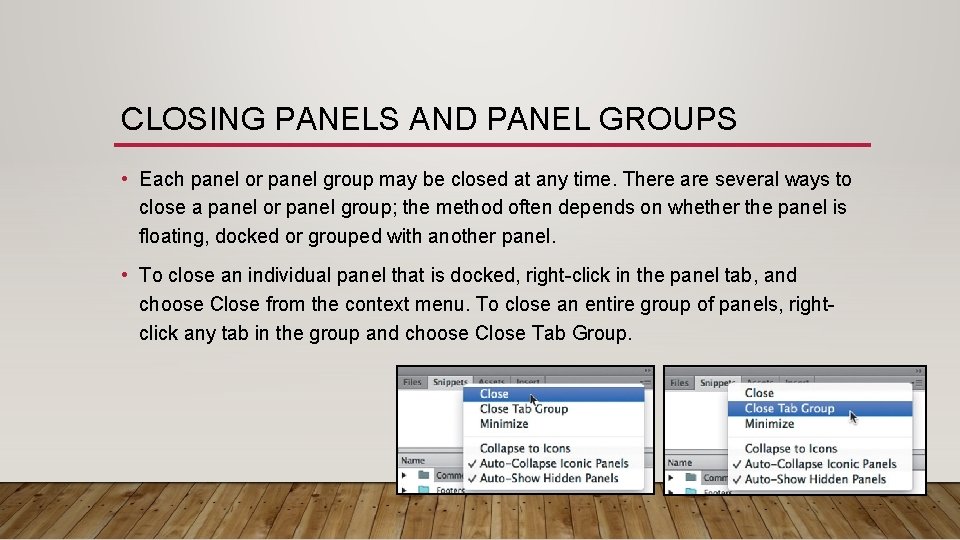 CLOSING PANELS AND PANEL GROUPS

• Each panel or panel group may be closed at any time. There are several ways to close a panel or panel group; the method often depends on whether the panel is floating, docked or grouped with another panel.

• To close an individual panel that is docked, right-click in the panel tab, and choose Close from the context menu. To close an entire group of panels, right-click any tab in the group and choose Close Tab Group.

Files Snippets Assets Insert
Close
Close Tab Group
Minimize
Collapse to Icons
✓ Auto-Collapse Iconic Panels
✓ Auto-Show Hidden Panels
Name
Comm
Footers

Files Snippets Assets Insert
Close
Close Tab Group
Minimize
Collapse to Icons
✓ Auto-Collapse Iconic Panels
✓ Auto-Show Hidden Panels
Name
Comm
Footers